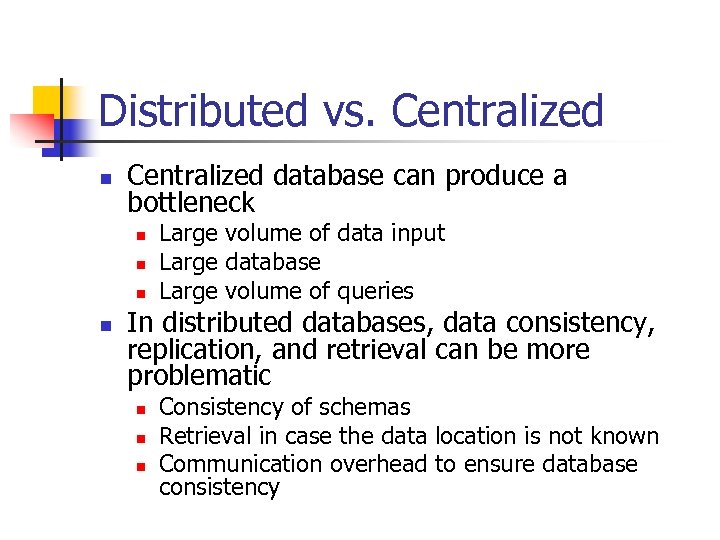 Distributed vs. Centralized

- Centralized database can produce a bottleneck
  - Large volume of data input
  - Large database
  - Large volume of queries
- In distributed databases, data consistency, replication, and retrieval can be more problematic
  - Consistency of schemas
  - Retrieval in case the data location is not known
  - Communication overhead to ensure database consistency